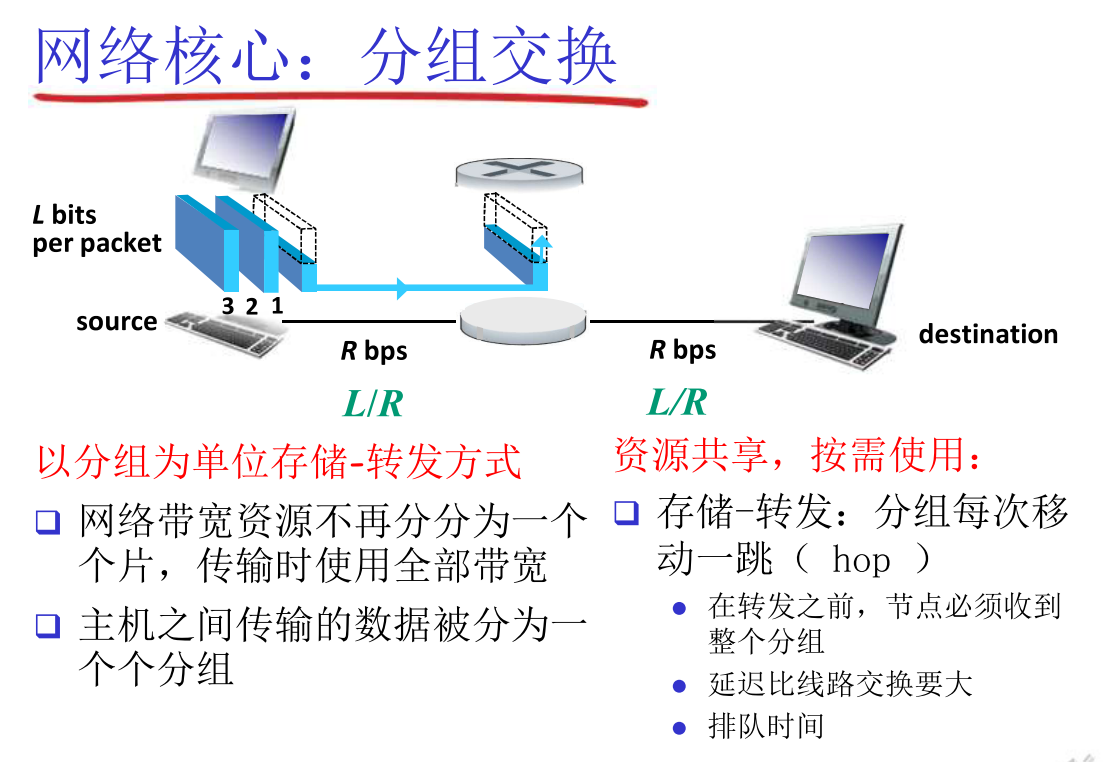 网络核心：分组交换

L bits per packet

3 2 1

source

R bps

R bps

destination

L/R

L/R

以分组为单位存储-转发方式

❑ 网络带宽资源不再分分为一个个片，传输时使用全部带宽

❑ 主机之间传输的数据被分为一个个分组

资源共享，按需使用：

❑ 存储-转发：分组每次移动一跳（ hop ）

● 在转发之前，节点必须收到整个分组

● 延迟比线路交换要大

● 排队时间